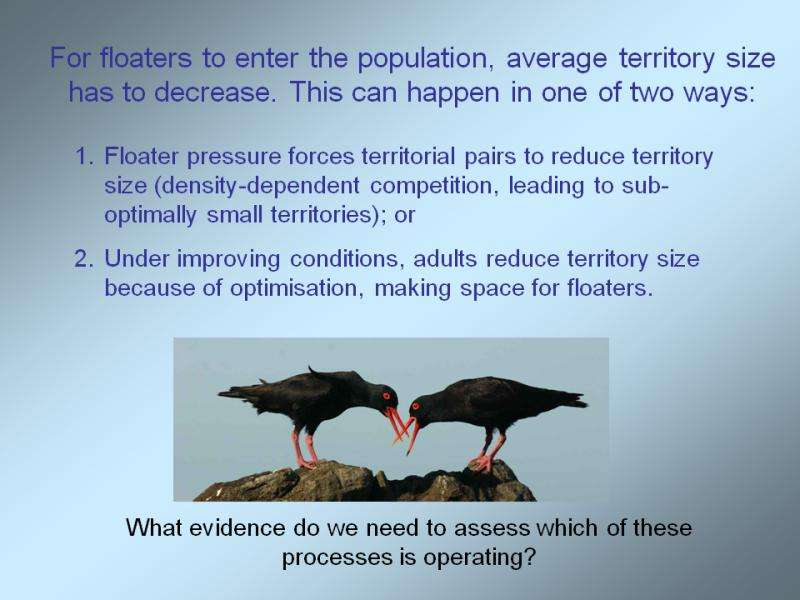 For floaters to enter the population, average territory size has to decrease. This can happen in one of two ways:

1. Floater pressure forces territorial pairs to reduce territory size (density-dependent competition, leading to sub-optimally small territories); or

2. Under improving conditions, adults reduce territory size because of optimisation, making space for floaters.

What evidence do we need to assess which of these processes is operating?